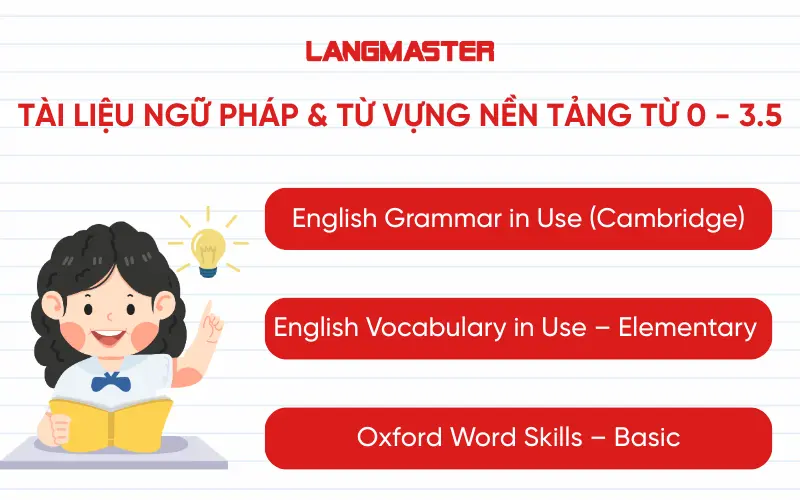 LANGMASTER

TÀI LIỆU NGỮ PHÁP & TỪ VỰNG NỀN TẢNG TỪ 0 - 3.5

English Grammar in Use (Cambridge)

English Vocabulary in Use – Elementary

Oxford Word Skills – Basic